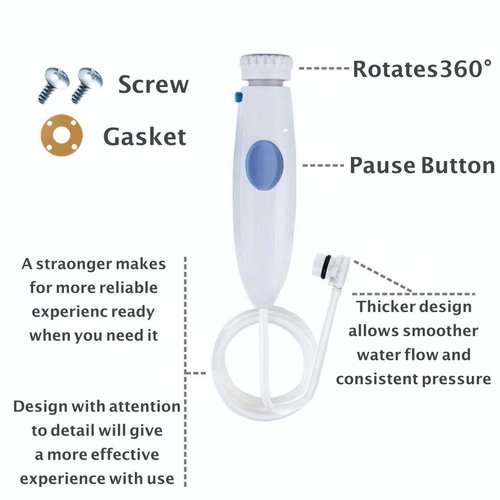 Screw

Gasket

Rotates360°

Pause Button

A straonger makes for more reliable experienc ready when you need it

Design with attention to detail will give a more effective experience with use

Thicker design allows smoother water flow and consistent pressure